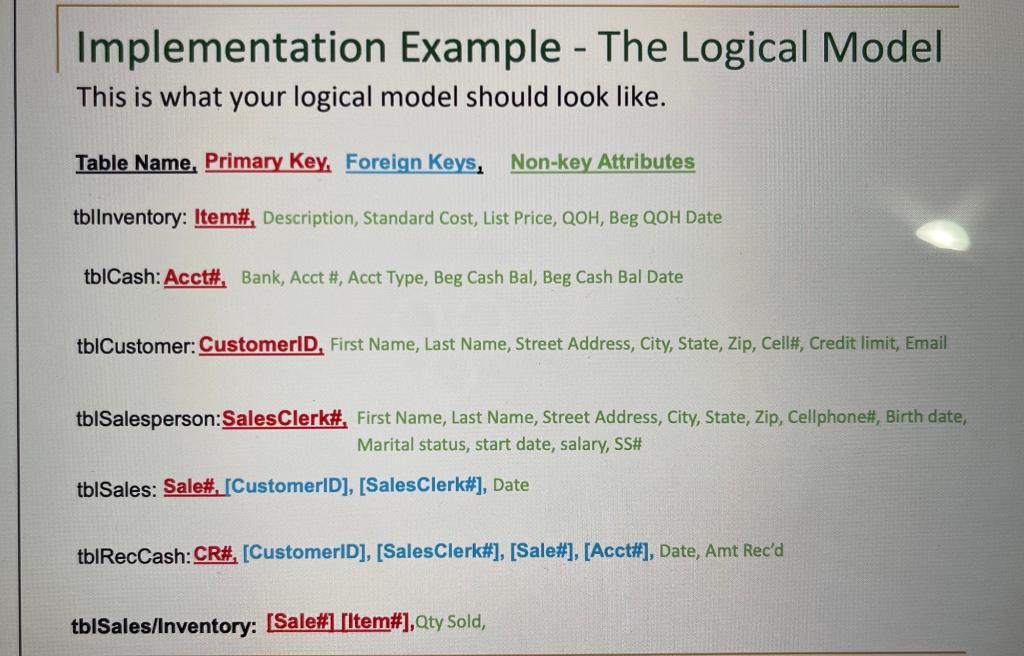 Implementation Example - The Logical Model

This is what your logical model should look like.

Table Name, Primary Key, Foreign Keys, Non-key Attributes

tblInventory: Item#, Description, Standard Cost, List Price, QOH, Beg QOH Date

tblCash: Acct#, Bank, Acct #, Acct Type, Beg Cash Bal, Beg Cash Bal Date

tblCustomer: CustomerID, First Name, Last Name, Street Address, City, State, Zip, Cell#, Credit limit, Email

tblSalesperson: SalesClerk#, First Name, Last Name, Street Address, City, State, Zip, Cellphone#, Birth date, Marital status, start date, salary, SS#

tblSales: Sale#, [CustomerID], [SalesClerk#], Date

tblRecCash: CR#, [CustomerID], [SalesClerk#], [Sale#], [Acct#], Date, Amt Rec'd

tblSales/Inventory: [Sale#] [Item#], Qty Sold,